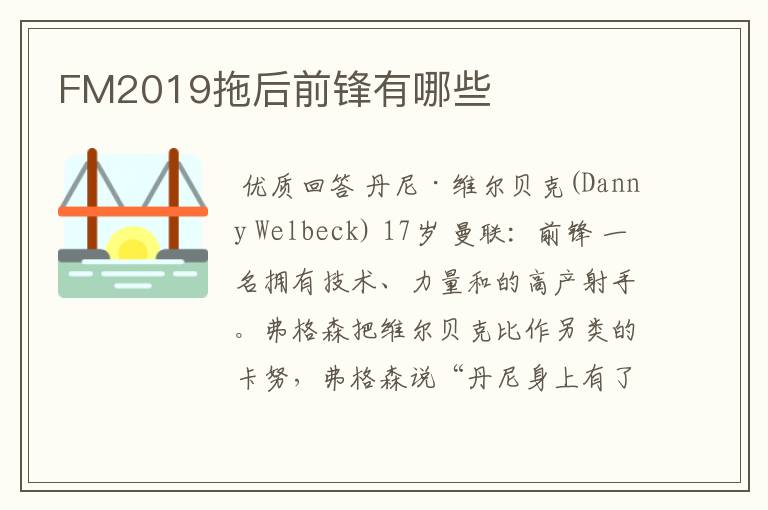 FM2019拖后前锋有哪些

优质回答 丹尼·维尔贝克(Danny Welbeck) 17岁 曼联: 前锋 一名拥有技术、力量和的高产射手。弗格森把维尔贝克比作另类的卡努，弗格森说“丹尼身上有了